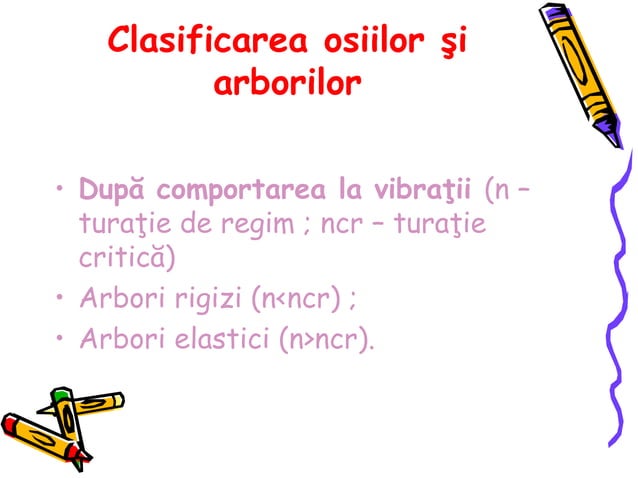 Clasificarea osiilor şi arborilor

• După comportarea la vibraţii (n – turaţie de regim ; ncr – turaţie critică)
• Arbori rigizi (n<ncr) ;
• Arbori elastici (n>ncr).